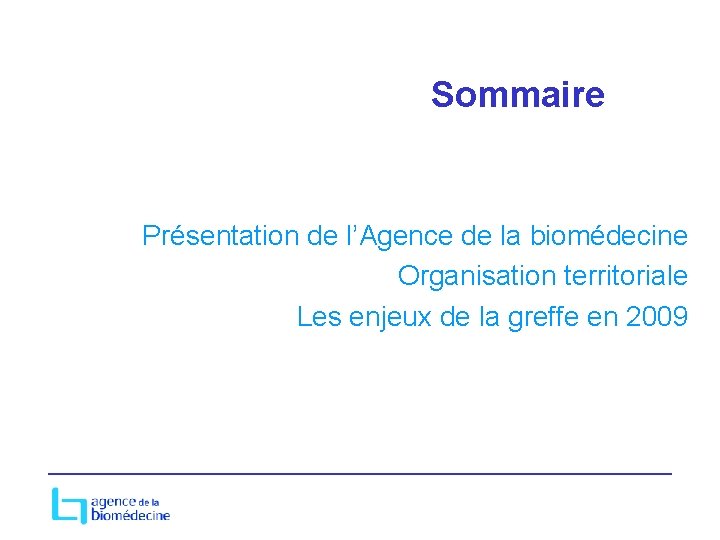 Sommaire

Présentation de l'Agence de la biomédecine
Organisation territoriale
Les enjeux de la greffe en 2009

agence de la biomédecine